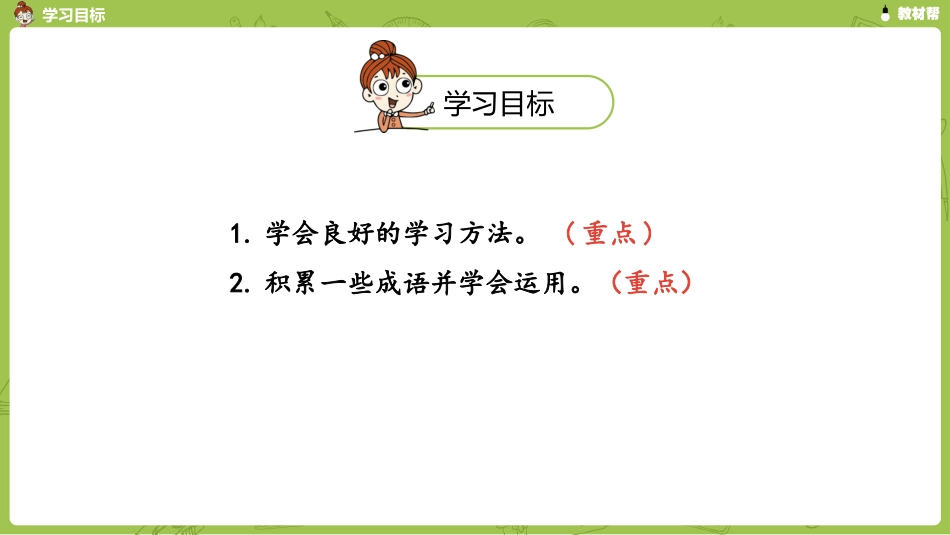 学习目标

教材帮

学习目标

1. 学会良好的学习方法。（重点）

2. 积累一些成语并学会运用。（重点）